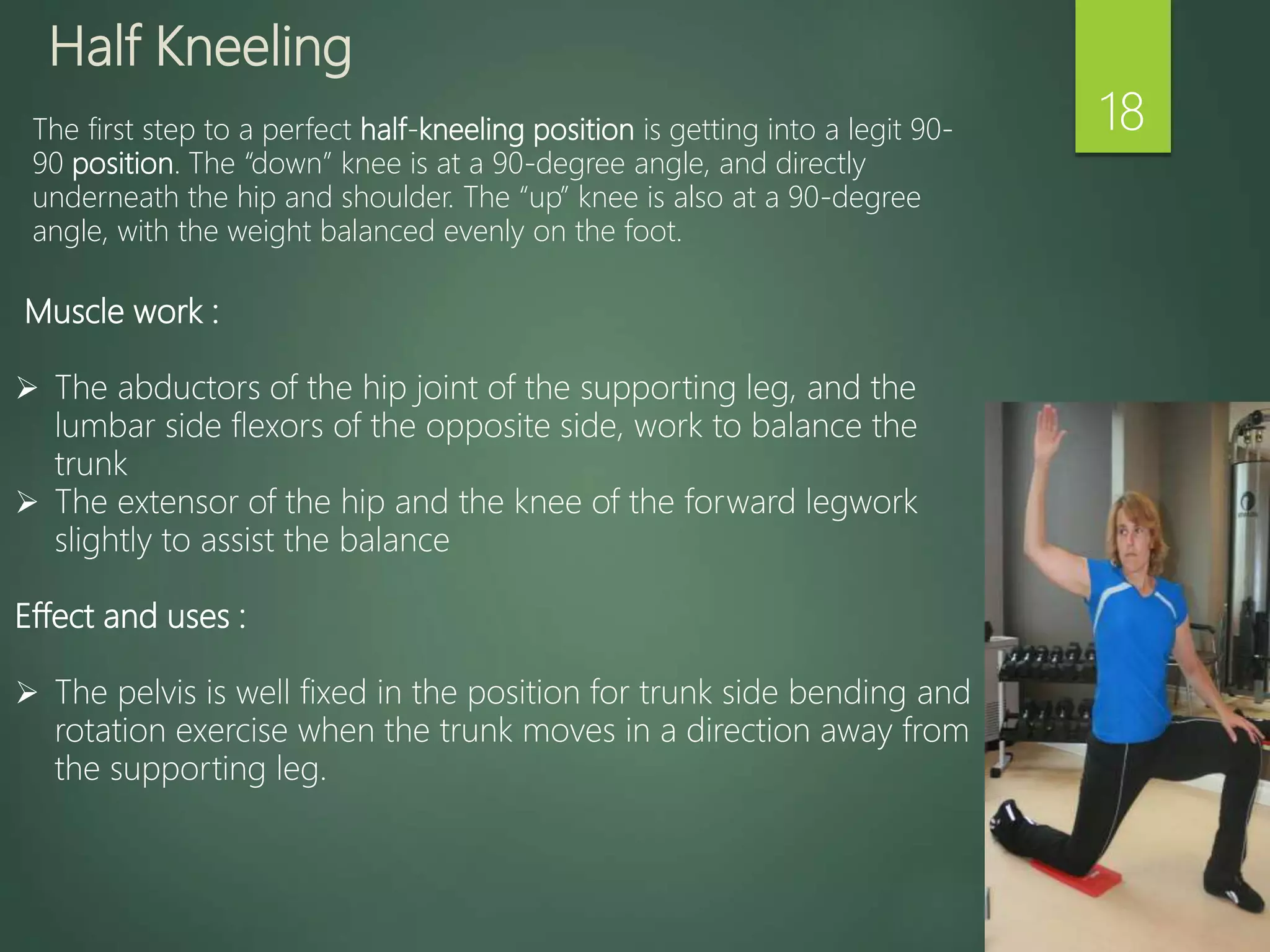 Half Kneeling

18

The first step to a perfect half-kneeling position is getting into a legit 90-90 position. The "down" knee is at a 90-degree angle, and directly underneath the hip and shoulder. The "up" knee is also at a 90-degree angle, with the weight balanced evenly on the foot.

Muscle work :

➢ The abductors of the hip joint of the supporting leg, and the lumbar side flexors of the opposite side, work to balance the trunk
➢ The extensor of the hip and the knee of the forward legwork slightly to assist the balance

Effect and uses :

➢ The pelvis is well fixed in the position for trunk side bending and rotation exercise when the trunk moves in a direction away from the supporting leg.